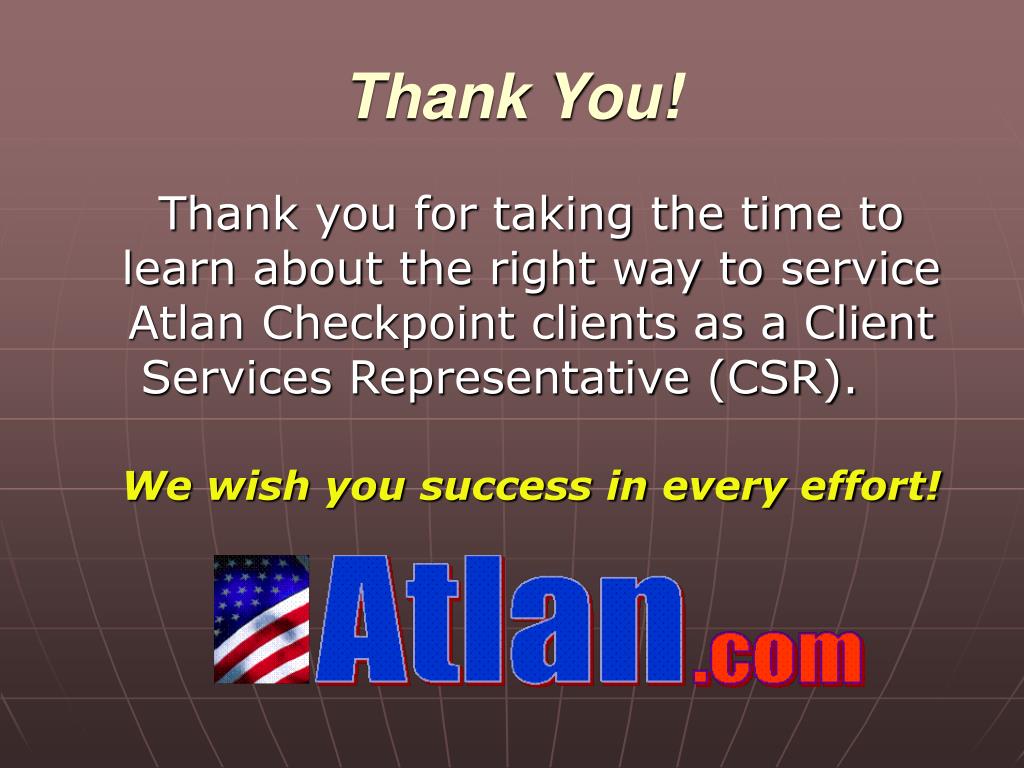 Thank You!

Thank you for taking the time to learn about the right way to service Atlan Checkpoint clients as a Client Services Representative (CSR).

We wish you success in every effort!

Atlan.com